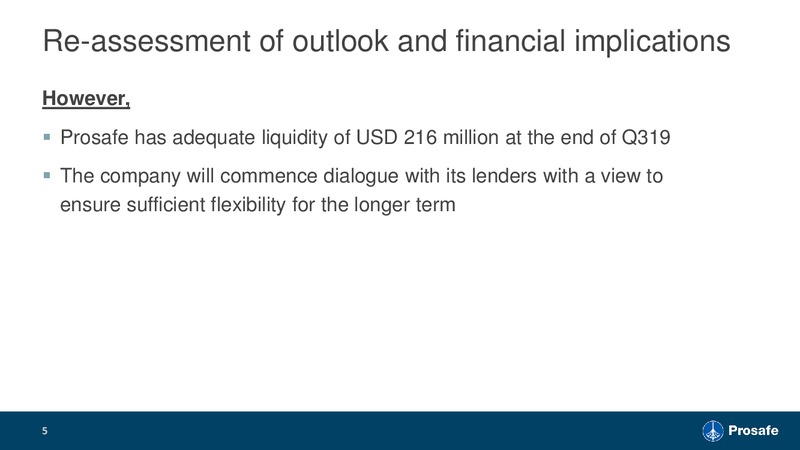 Re-assessment of outlook and financial implications

However,

▪ Prosafe has adequate liquidity of USD 216 million at the end of Q319

▪ The company will commence dialogue with its lenders with a view to ensure sufficient flexibility for the longer term

5

Prosafe